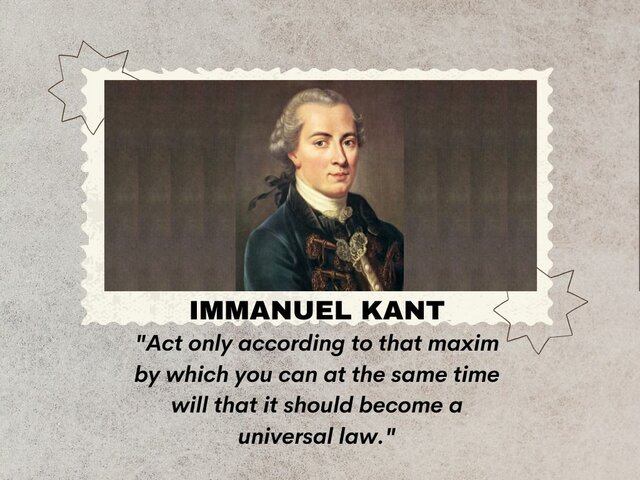 IMMANUEL KANT

"Act only according to that maxim by which you can at the same time will that it should become a universal law."